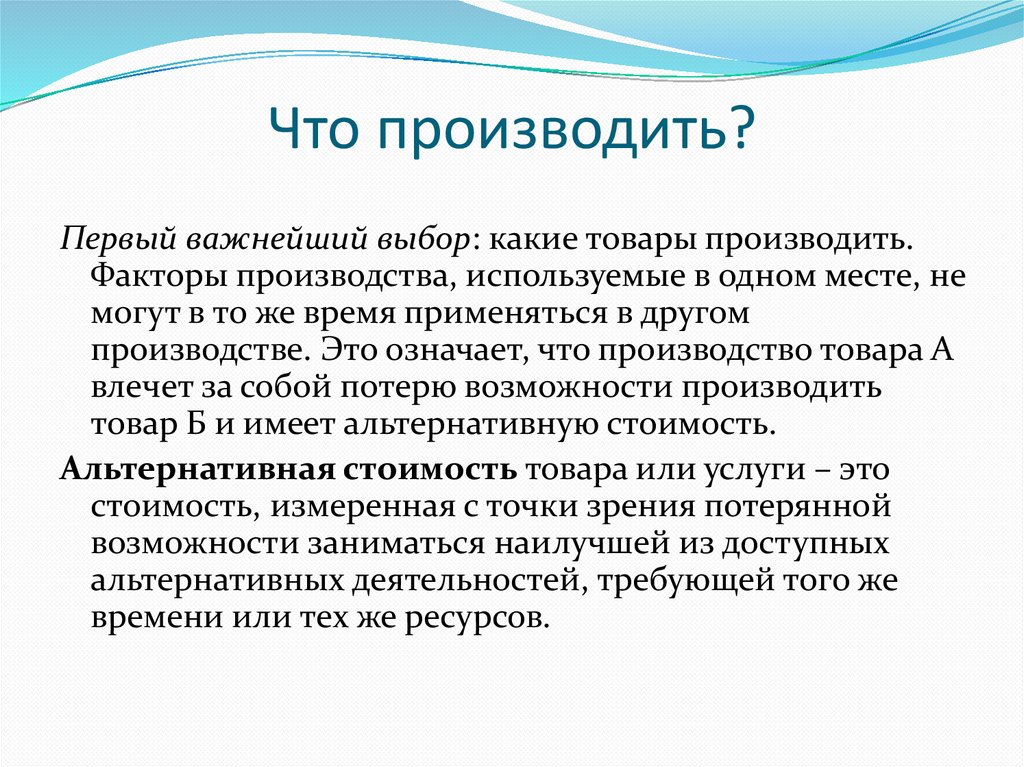 Что производить?

Первый важнейший выбор: какие товары производить. Факторы производства, используемые в одном месте, не могут в то же время применяться в другом производстве. Это означает, что производство товара А влечет за собой потерю возможности производить товар Б и имеет альтернативную стоимость.

Альтернативная стоимость товара или услуги – это стоимость, измеренная с точки зрения потерянной возможности заниматься наилучшей из доступных альтернативных деятельностей, требующей того же времени или тех же ресурсов.